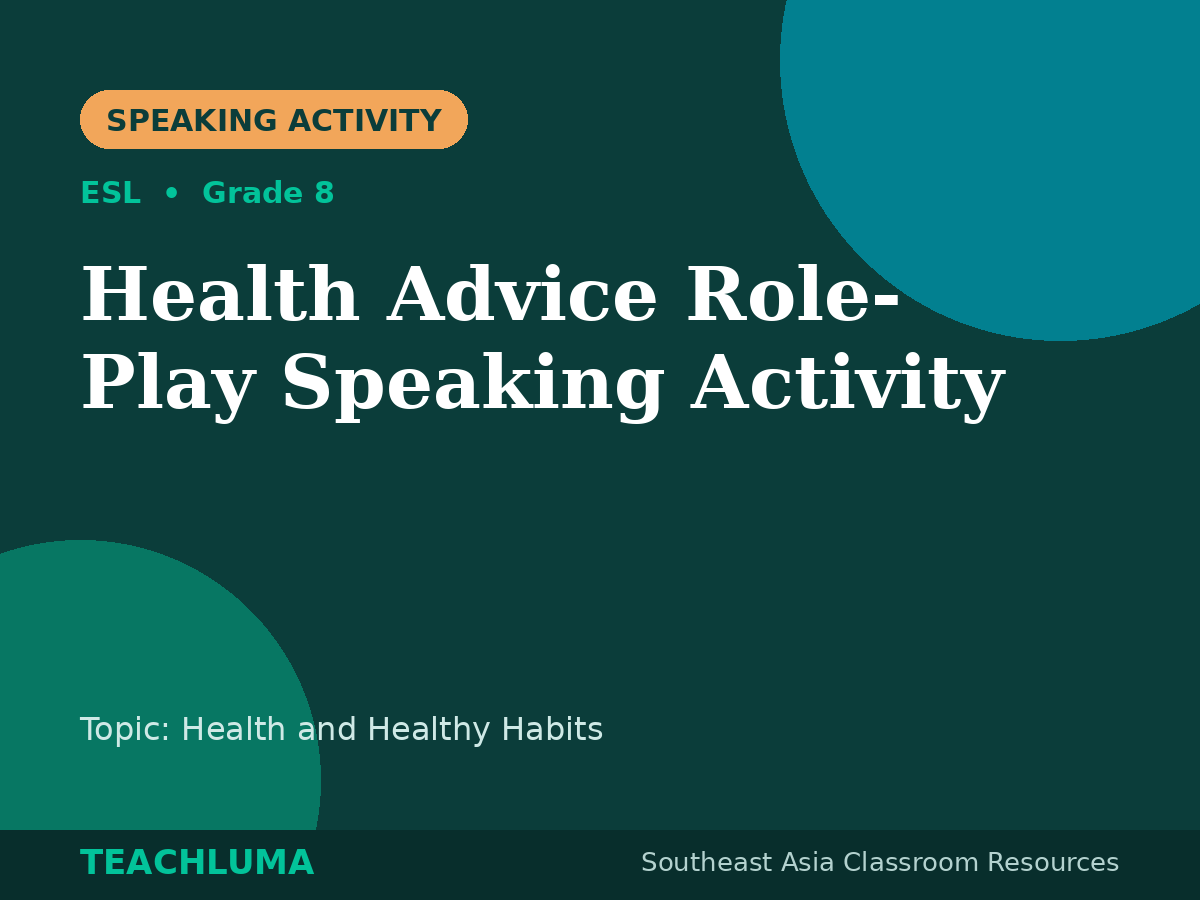 SPEAKING ACTIVITY

ESL • Grade 8

Health Advice Role-Play Speaking Activity

Topic: Health and Healthy Habits

TEACHLUMA

Southeast Asia Classroom Resources